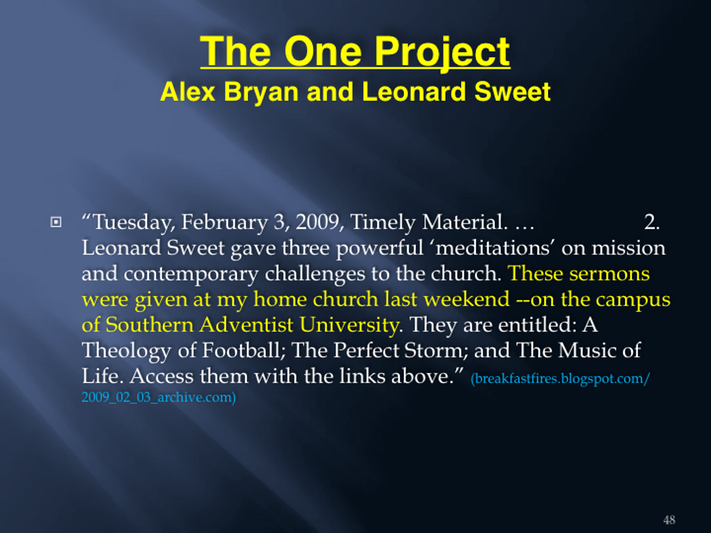 The One Project
Alex Bryan and Leonard Sweet

“Tuesday, February 3, 2009, Timely Material. … 2. Leonard Sweet gave three powerful ‘meditations’ on mission and contemporary challenges to the church. These sermons were given at my home church last weekend --on the campus of Southern Adventist University. They are entitled: A Theology of Football; The Perfect Storm; and The Music of Life. Access them with the links above.” (breakfastfires.blogspot.com/2009_02_03_archive.com)

48